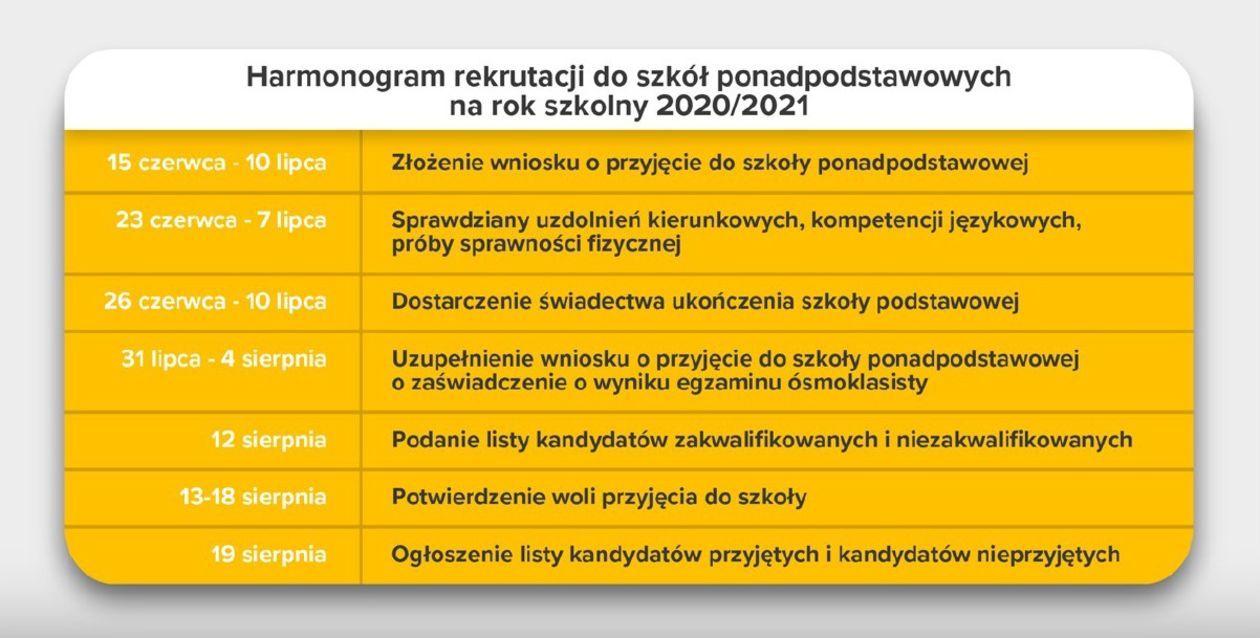 Harmonogram rekrutacji do szkół ponadpodstawowych na rok szkolny 2020/2021

| | |
|---|---|
| 15 czerwca - 10 lipca | Złożenie wniosku o przyjęcie do szkoły ponadpodstawowej |
| 23 czerwca - 7 lipca | Sprawdziany uzdolnień kierunkowych, kompetencji językowych, próby sprawności fizycznej |
| 26 czerwca - 10 lipca | Dostarczenie świadectwa ukończenia szkoły podstawowej |
| 31 lipca - 4 sierpnia | Uzupełnienie wniosku o przyjęcie do szkoły ponadpodstawowej o zaświadczenie o wyniku egzaminu ósmoklasisty |
| 12 sierpnia | Podanie listy kandydatów zakwalifikowanych i niezakwalifikowanych |
| 13-18 sierpnia | Potwierdzenie woli przyjęcia do szkoły |
| 19 sierpnia | Ogłoszenie listy kandydatów przyjętych i kandydatów nieprzyjętych |